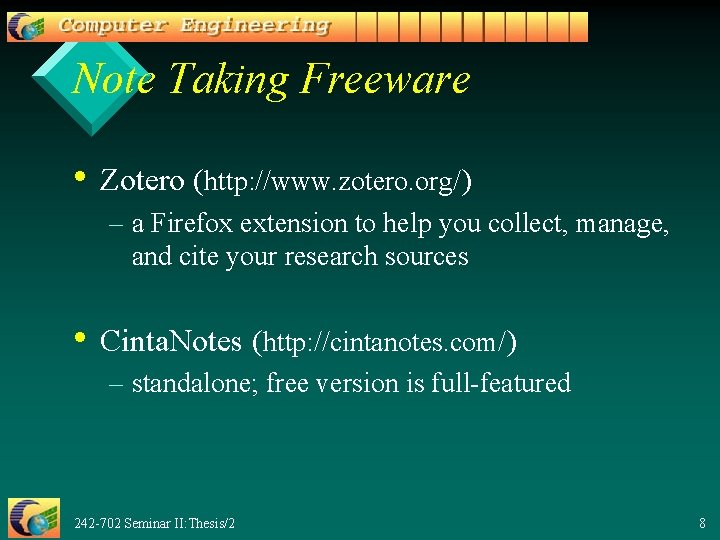 Computer Engineering

Note Taking Freeware

• Zotero (http://www.zotero.org/)
– a Firefox extension to help you collect, manage, and cite your research sources

• CintaNotes (http://cintanotes.com/)
– standalone; free version is full-featured

242-702 Seminar II: Thesis/2

8